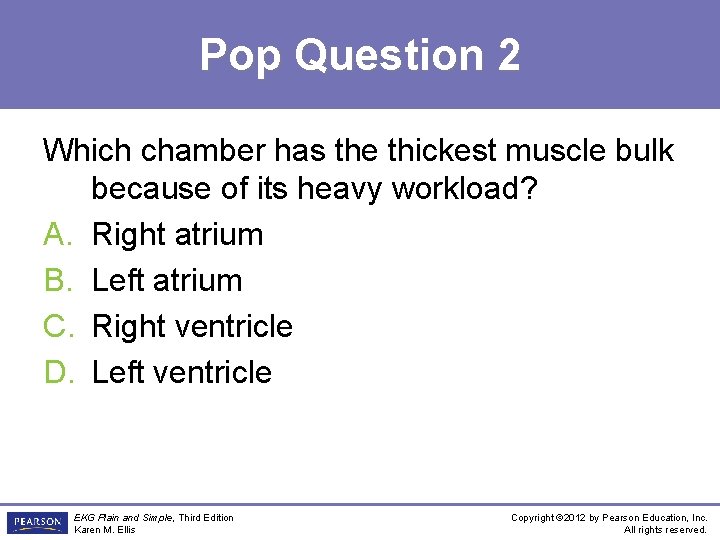 Pop Question 2

Which chamber has the thickest muscle bulk because of its heavy workload?

A. Right atrium
B. Left atrium
C. Right ventricle
D. Left ventricle

PEARSON

EKG Plain and Simple, Third Edition
Karen M. Ellis

Copyright ©2012 by Pearson Education, Inc.
All rights reserved.